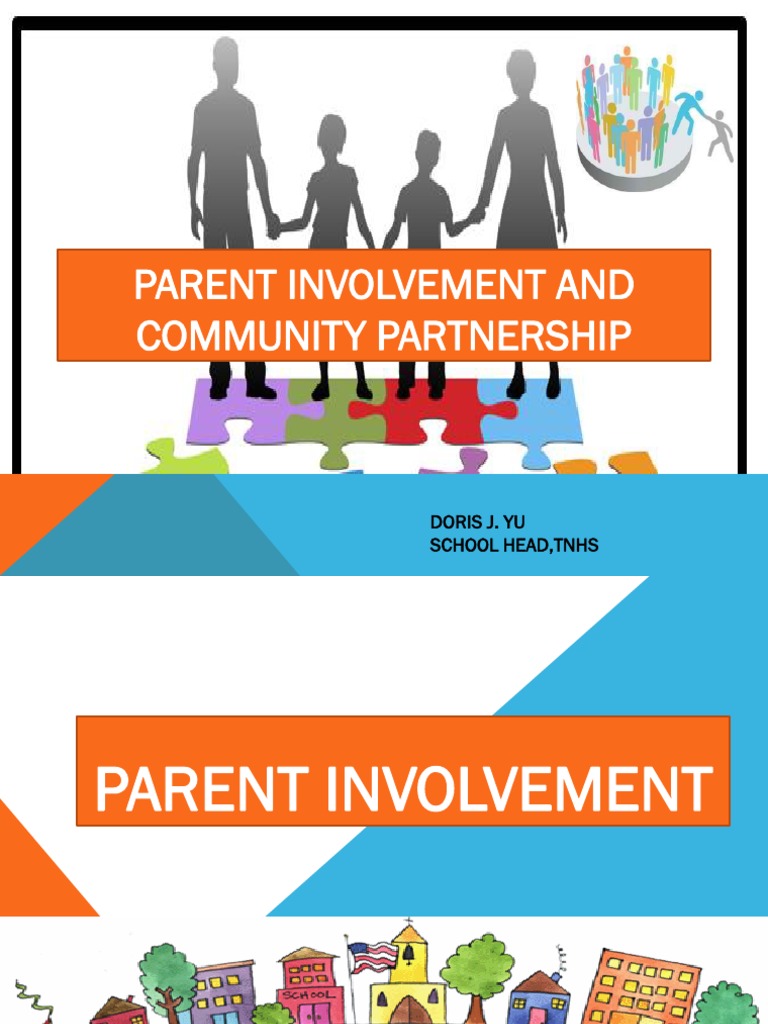 PARENT INVOLVEMENT AND COMMUNITY PARTNERSHIP

DORIS J. YU
SCHOOL HEAD,TNHS

PARENT INVOLVEMENT

SCHOOL